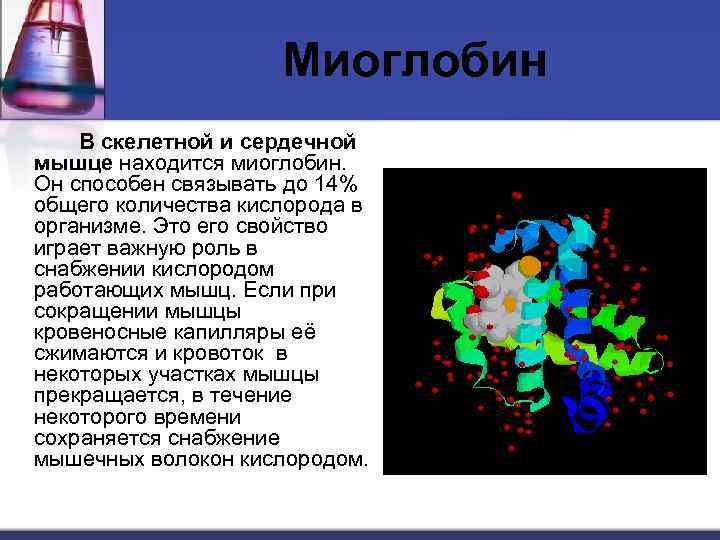 Миоглобин

В скелетной и сердечной мышце находится миоглобин. Он способен связывать до 14% общего количества кислорода в организме. Это его свойство играет важную роль в снабжении кислородом работающих мышц. Если при сокращении мышцы кровеносные капилляры её сжимаются и кровоток в некоторых участках мышцы прекращается, в течение некоторого времени сохраняется снабжение мышечных волокон кислородом.